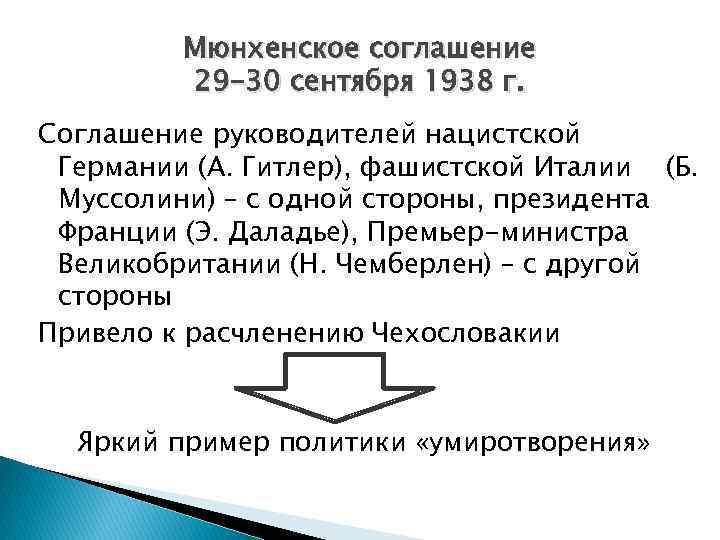 Мюнхенское соглашение
29–30 сентября 1938 г.

Соглашение руководителей нацистской Германии (А. Гитлер), фашистской Италии (Б. Муссолини) – с одной стороны, президента Франции (Э. Даладье), Премьер-министра Великобритании (Н. Чемберлен) – с другой стороны

Привело к расчленению Чехословакии

Яркий пример политики «умиротворения»